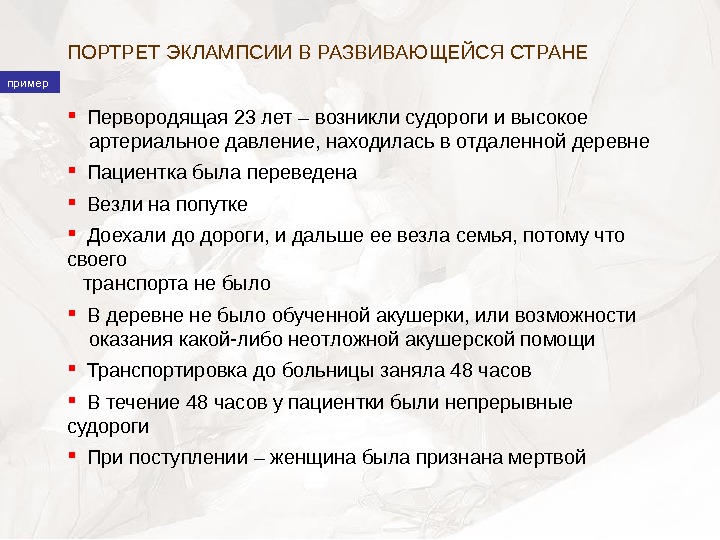 ПОРТРЕТ ЭКЛАМПСИИ В РАЗВИВАЮЩЕЙСЯ СТРАНЕ

пример

▪ Первородящая 23 лет – возникли судороги и высокое артериальное давление, находилась в отдаленной деревне

▪ Пациентка была переведена

▪ Везли на попутке

▪ Доехали до дороги, и дальше ее везла семья, потому что своего транспорта не было

▪ В деревне не было обученной акушерки, или возможности оказания какой-либо неотложной акушерской помощи

▪ Транспортировка до больницы заняла 48 часов

▪ В течение 48 часов у пациентки были непрерывные судороги

▪ При поступлении – женщина была признана мертвой